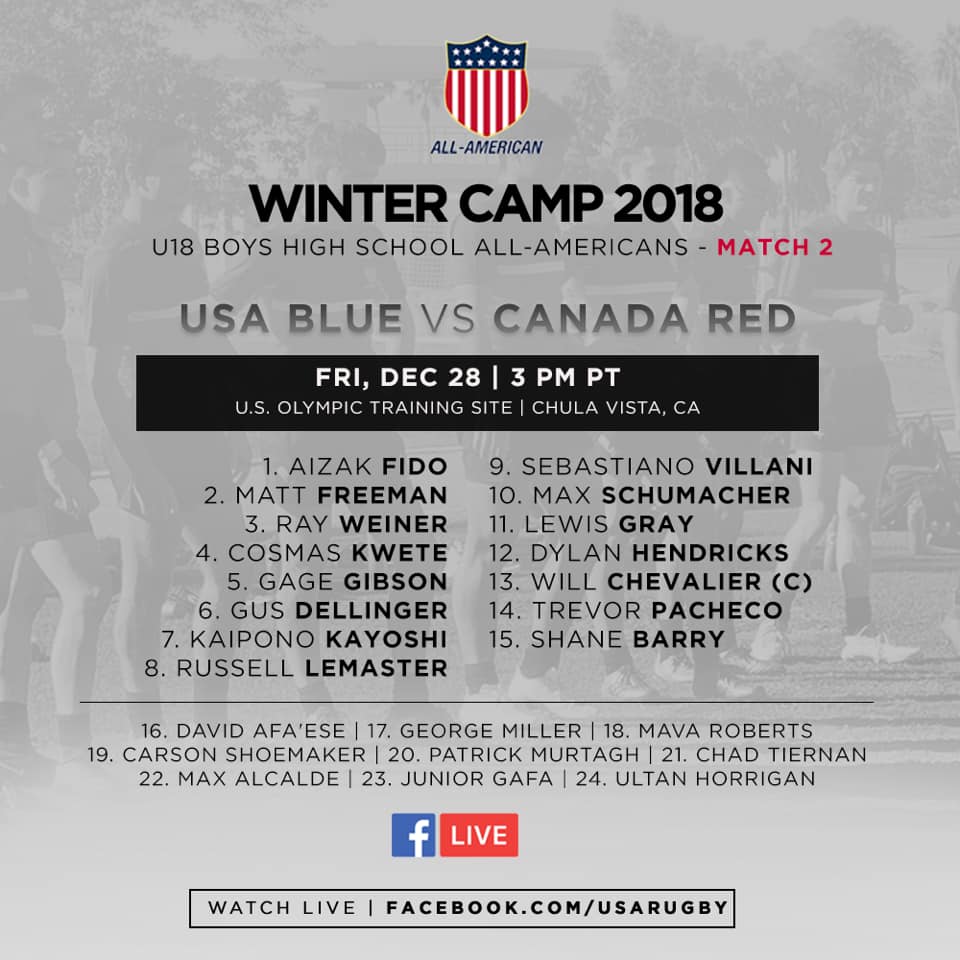 ALL-AMERICAN

WINTER CAMP 2018

U18 BOYS HIGH SCHOOL ALL-AMERICANS - MATCH 2

USA BLUE VS CANADA RED

FRI, DEC 28 | 3 PM PT
U.S. OLYMPIC TRAINING SITE | CHULA VISTA, CA

1. AIZAK FIDO
2. MATT FREEMAN
3. RAY WEINER
4. COSMAS KWETE
5. GAGE GIBSON
6. GUS DELLINGER
7. KAIPONO KAYOSHI
8. RUSSELL LEMASTER

9. SEBASTIANO VILLANI
10. MAX SCHUMACHER
11. LEWIS GRAY
12. DYLAN HENDRICKS
13. WILL CHEVALIER (C)
14. TREVOR PACHECO
15. SHANE BARRY

16. DAVID AFA'ESE | 17. GEORGE MILLER | 18. MAVA ROBERTS
19. CARSON SHOEMAKER | 20. PATRICK MURTAGH | 21. CHAD TIERNAN
22. MAX ALCALDE | 23. JUNIOR GAFA | 24. ULTAN HORRIGAN

f LIVE

WATCH LIVE | FACEBOOK.COM/USARUGBY